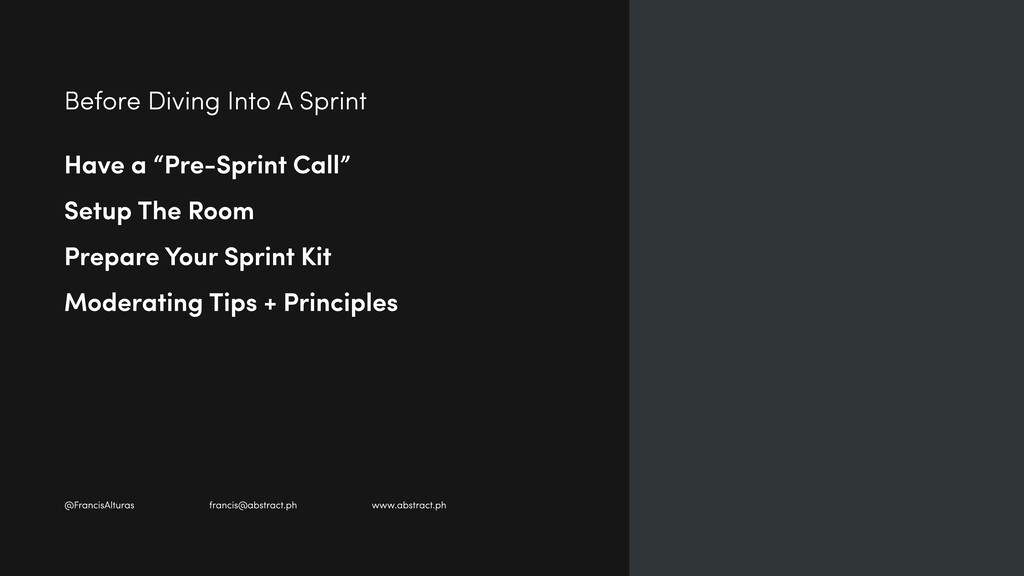 Before Diving Into A Sprint

Have a “Pre-Sprint Call”

Setup The Room

Prepare Your Sprint Kit

Moderating Tips + Principles

@FrancisAlturas francis@abstract.ph www.abstract.ph